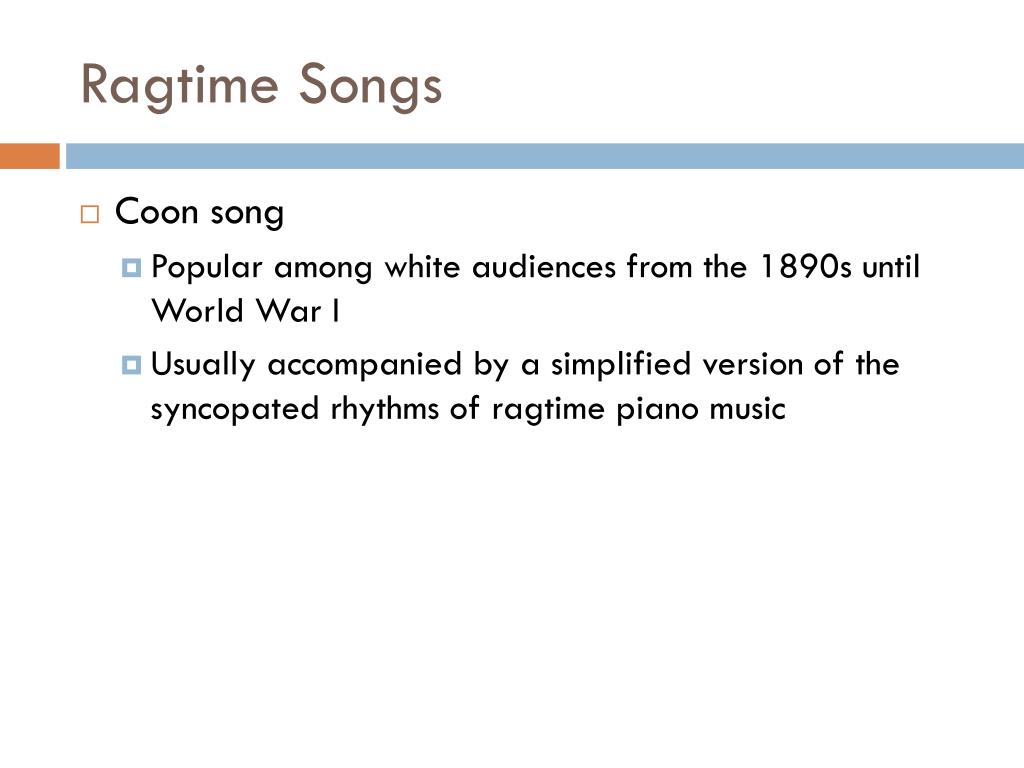 Ragtime Songs

Coon song

Popular among white audiences from the 1890s until World War I

Usually accompanied by a simplified version of the syncopated rhythms of ragtime piano music